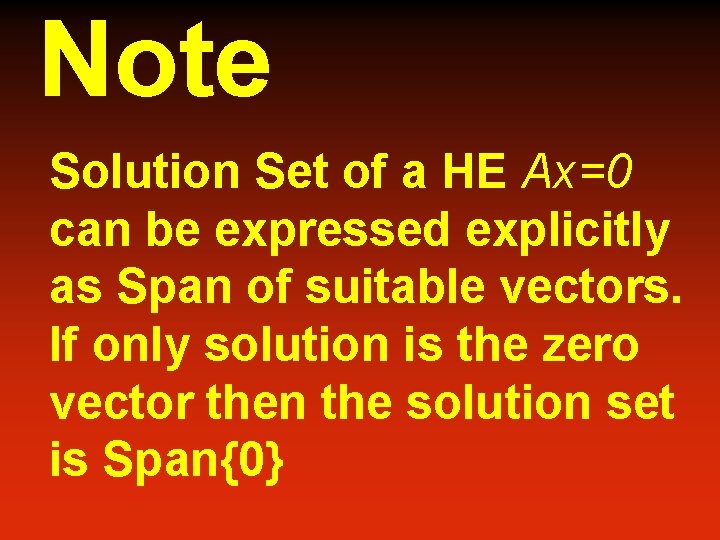 Note

Solution Set of a HE $Ax=0$ can be expressed explicitly as Span of suitable vectors. If only solution is the zero vector then the solution set is Span{0}